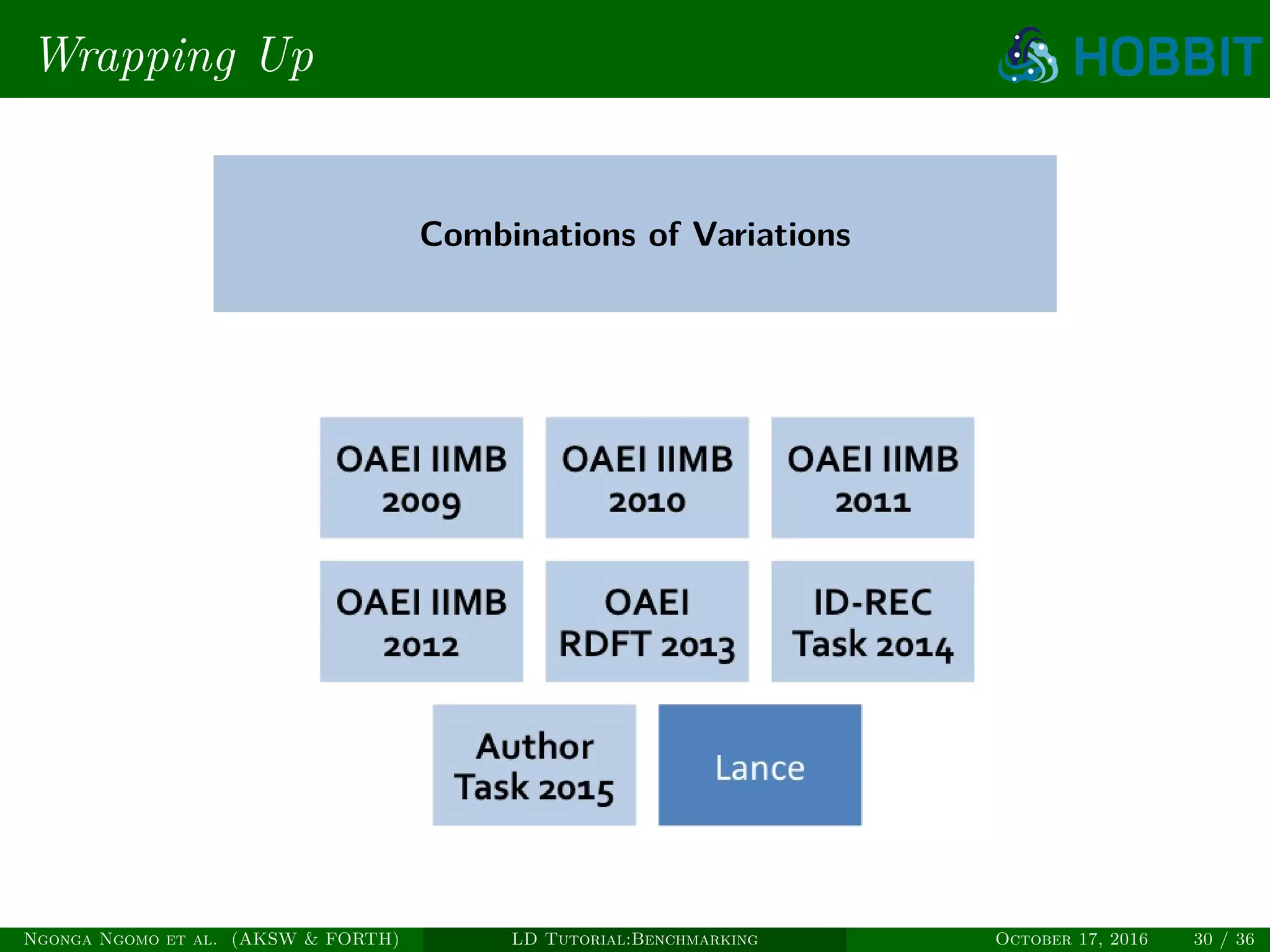 Wrapping Up

HOBBIT

Combinations of Variations

OAEI IIMB 2009

OAEI IIMB 2010

OAEI IIMB 2011

OAEI IIMB 2012

OAEI RDFT 2013

ID-REC Task 2014

Author Task 2015

Lance

Ngonga Ngomo et al. (AKSW & FORTH) LD Tutorial:Benchmarking October 17, 2016 30 / 36